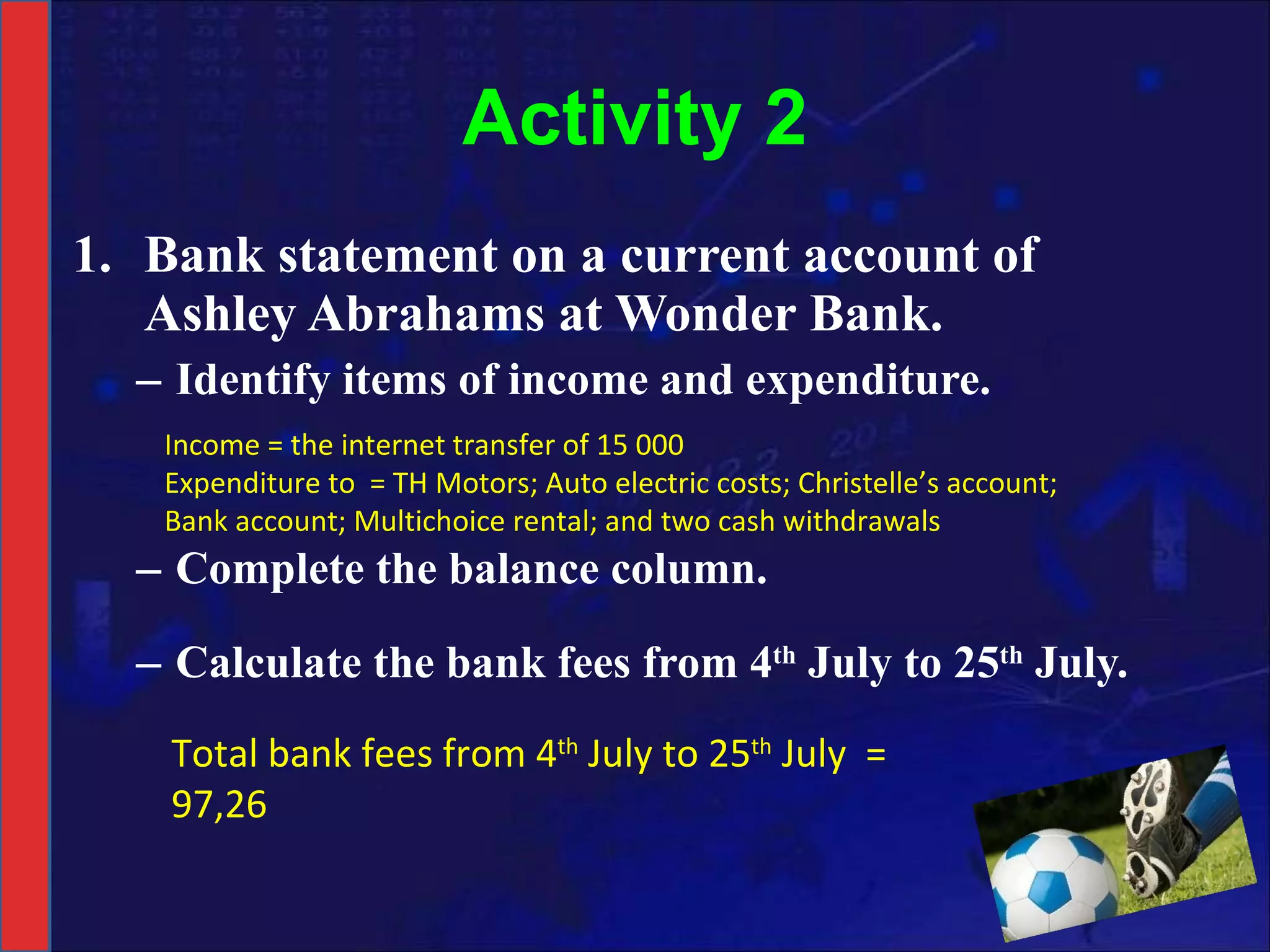 Activity 2

1. Bank statement on a current account of Ashley Abrahams at Wonder Bank.

– Identify items of income and expenditure.

Income = the internet transfer of 15 000
Expenditure to = TH Motors; Auto electric costs; Christelle's account; Bank account; Multichoice rental; and two cash withdrawals

– Complete the balance column.

– Calculate the bank fees from 4$^{th}$ July to 25$^{th}$ July.

Total bank fees from 4$^{th}$ July to 25$^{th}$ July = 97,26